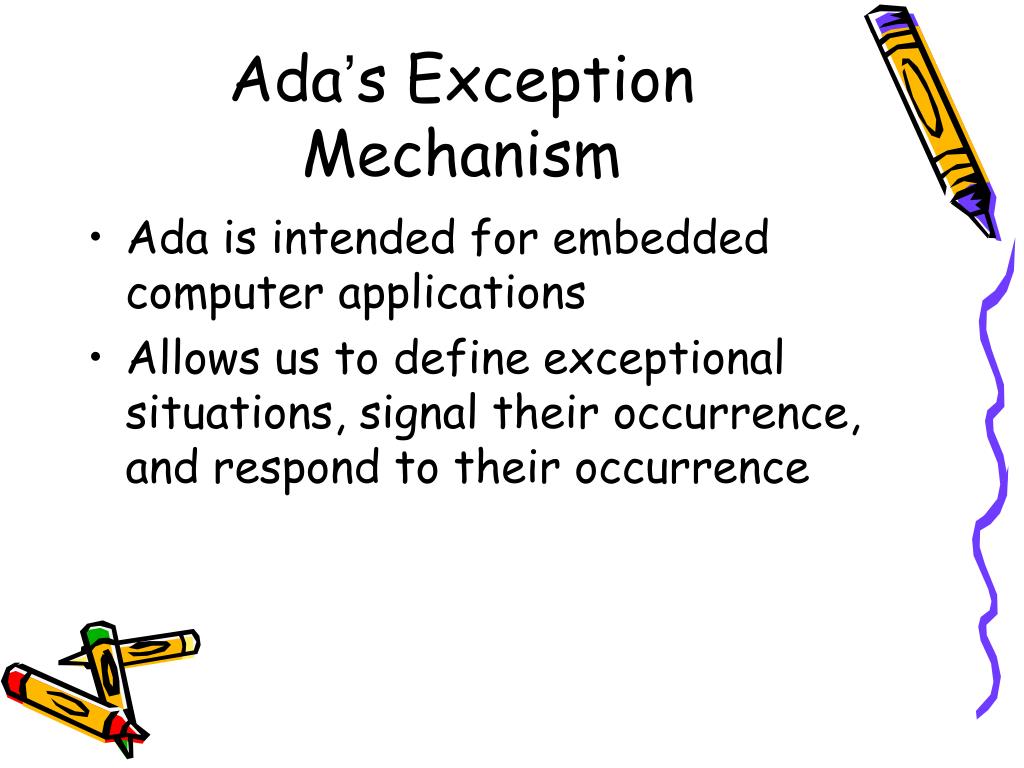 Ada's Exception Mechanism

• Ada is intended for embedded computer applications
• Allows us to define exceptional situations, signal their occurrence, and respond to their occurrence